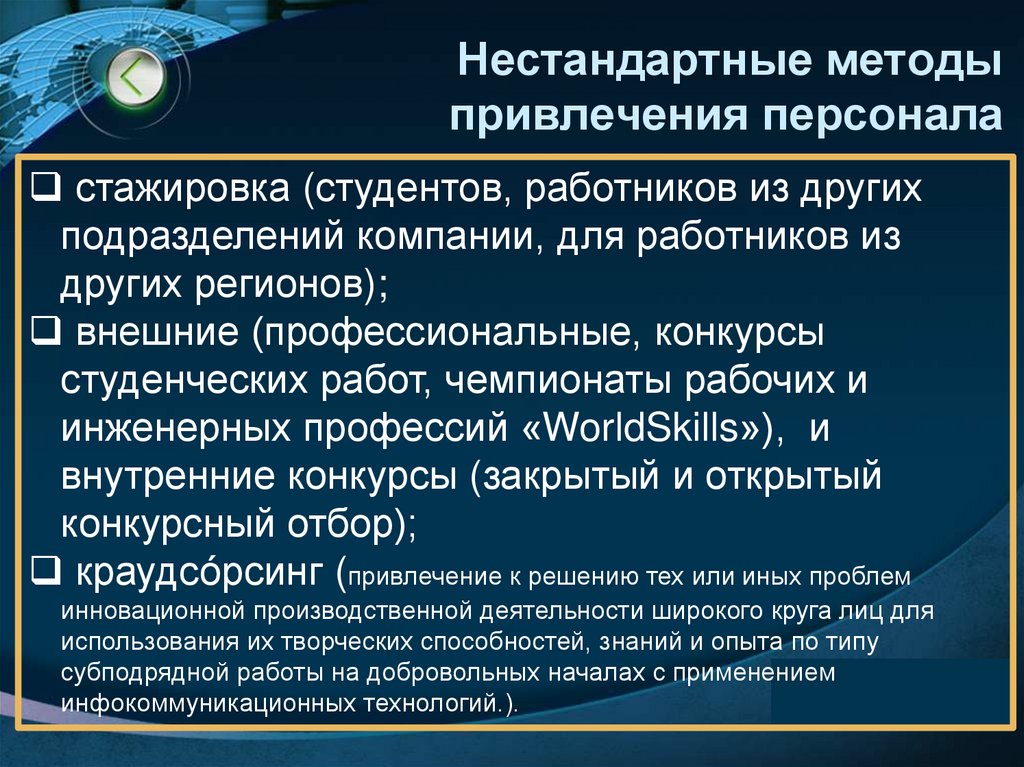 Нестандартные методы привлечения персонала

❑ стажировка (студентов, работников из других подразделений компании, для работников из других регионов);
❑ внешние (профессиональные, конкурсы студенческих работ, чемпионаты рабочих и инженерных профессий «WorldSkills»), и внутренние конкурсы (закрытый и открытый конкурсный отбор);
❑ краудсо́рсинг (привлечение к решению тех или иных проблем инновационной производственной деятельности широкого круга лиц для использования их творческих способностей, знаний и опыта по типу субподрядной работы на добровольных началах с применением инфокоммуникационных технологий.).